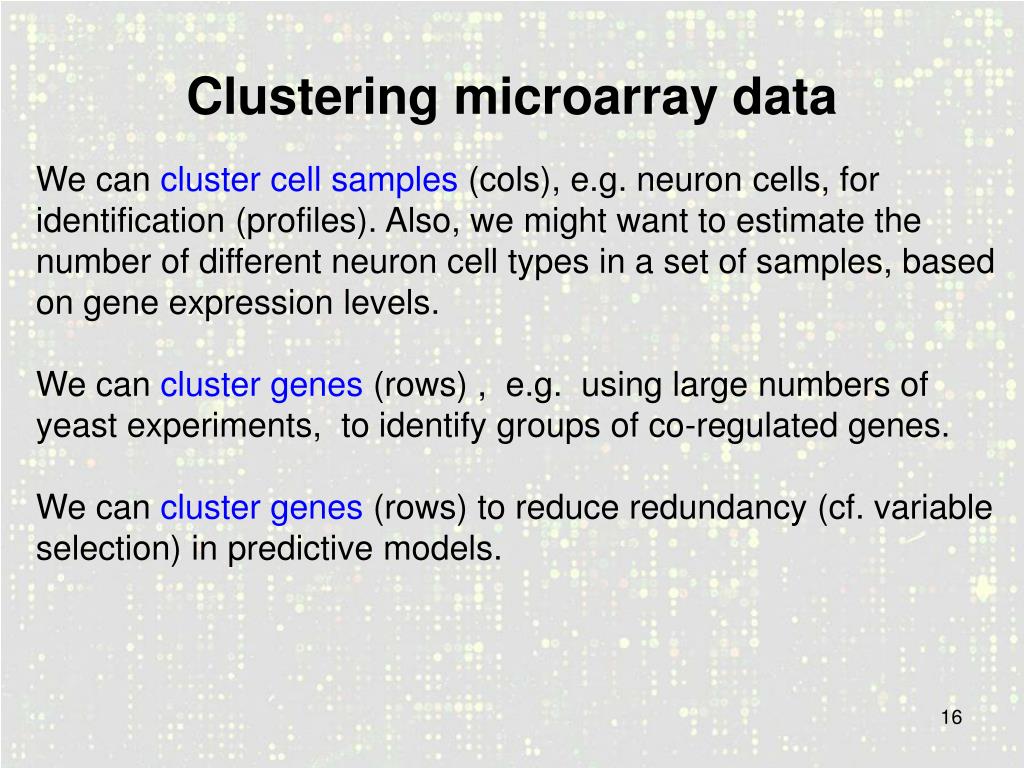 Clustering microarray data

We can cluster cell samples (cols), e.g. neuron cells, for identification (profiles). Also, we might want to estimate the number of different neuron cell types in a set of samples, based on gene expression levels.

We can cluster genes (rows) , e.g. using large numbers of yeast experiments, to identify groups of co-regulated genes.

We can cluster genes (rows) to reduce redundancy (cf. variable selection) in predictive models.

16